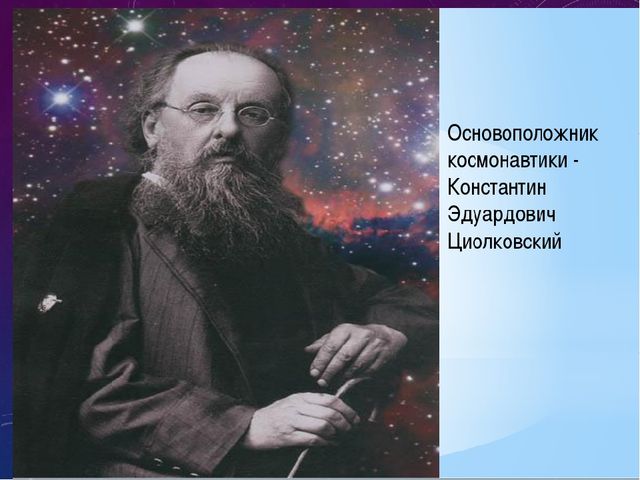 Основоположник космонавтики - Константин Эдуардович Циолковский